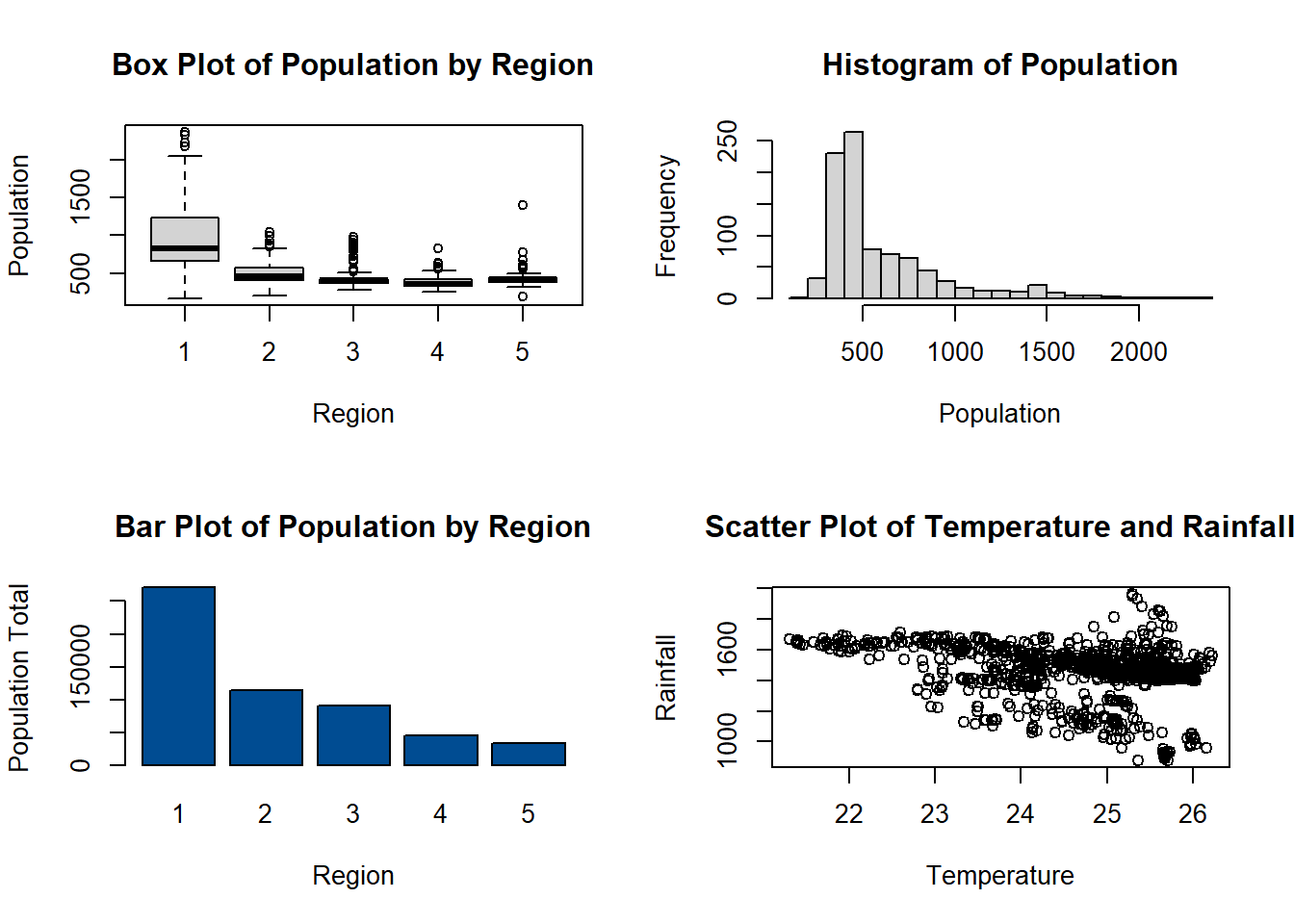 Box Plot of Population by Region

Population

500

1500

1

2

3

4

5

Region

Histogram of Population

Frequency

0

100

250

500

1000

1500

2000

Population

Bar Plot of Population by Region

Population Total

0

150000

1

2

3

4

5

Region

Scatter Plot of Temperature and Rainfall

Rainfall

1000

1600

22

23

24

25

26

Temperature